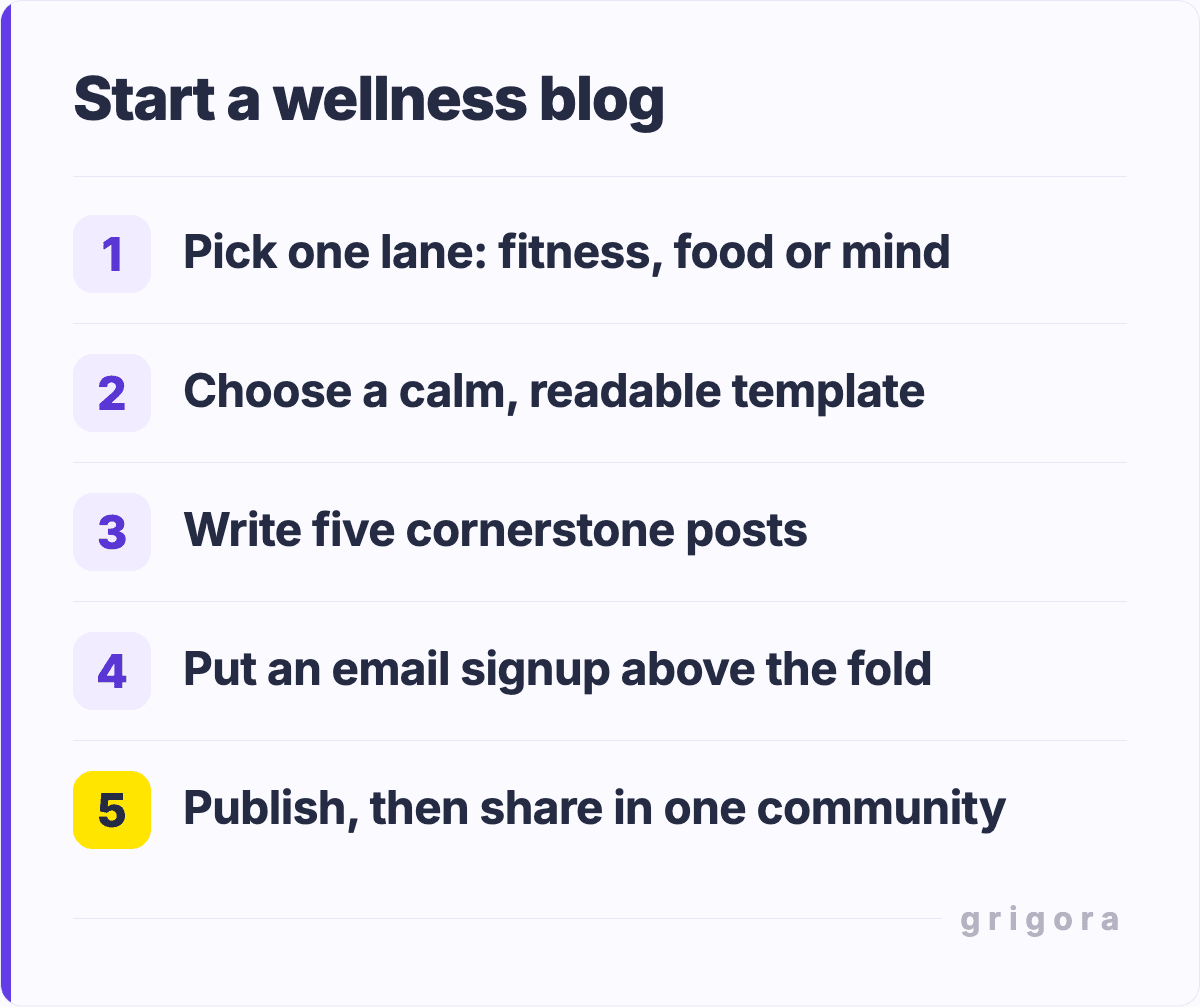 Start a wellness blog

1 Pick one lane: fitness, food or mind

2 Choose a calm, readable template

3 Write five cornerstone posts

4 Put an email signup above the fold

5 Publish, then share in one community

grigora